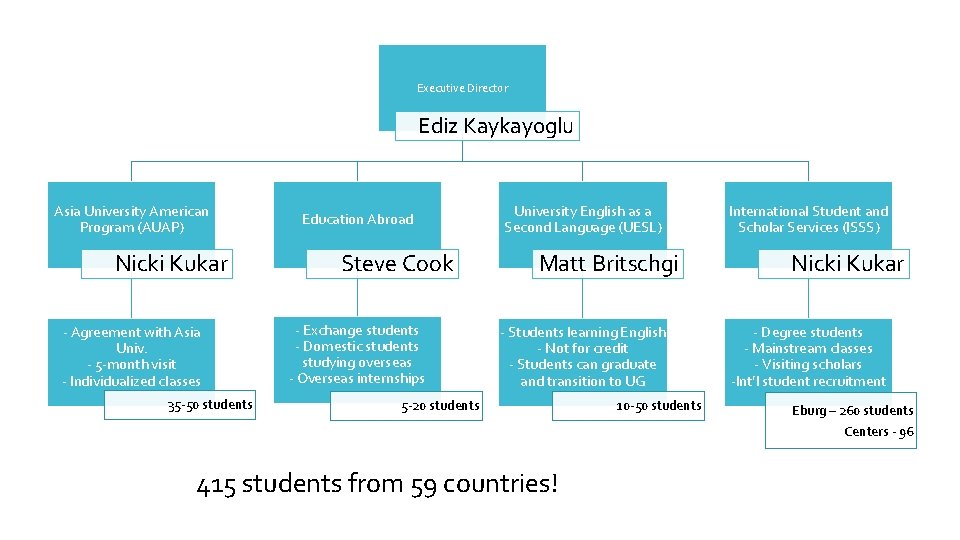 Executive Director

Ediz Kaykayoglu

Asia University American Program (AUAP)

Nicki Kukar

- Agreement with Asia Univ.
- 5-month visit
- Individualized classes

35-50 students

Education Abroad

Steve Cook

- Exchange students
- Domestic students studying overseas
- Overseas internships

5-20 students

University English as a Second Language (UESL)

Matt Britschgi

- Students learning English
- Not for credit
- Students can graduate and transition to UG

10-50 students

International Student and Scholar Services (ISSS)

Nicki Kukar

- Degree students
- Mainstream classes
- Visiting scholars
-Int'l student recruitment

Eburg – 260 students
Centers - 96

415 students from 59 countries!